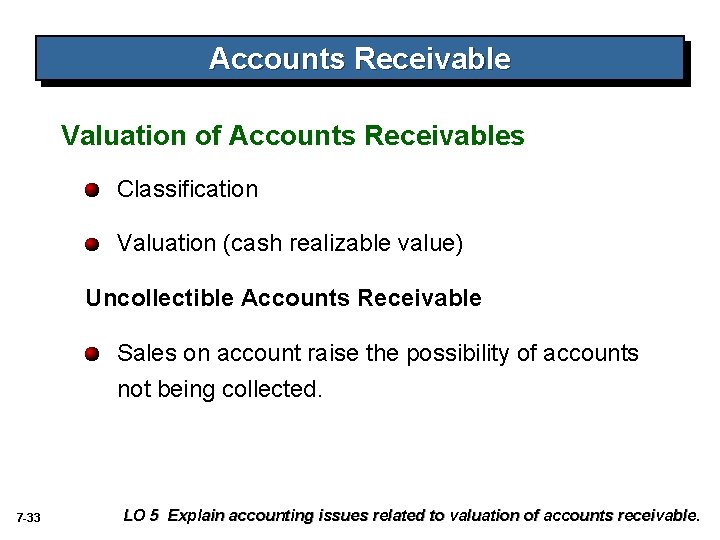 Accounts Receivable

Valuation of Accounts Receivables

Classification

Valuation (cash realizable value)

Uncollectible Accounts Receivable

Sales on account raise the possibility of accounts not being collected.

7-33

LO 5 Explain accounting issues related to valuation of accounts receivable.